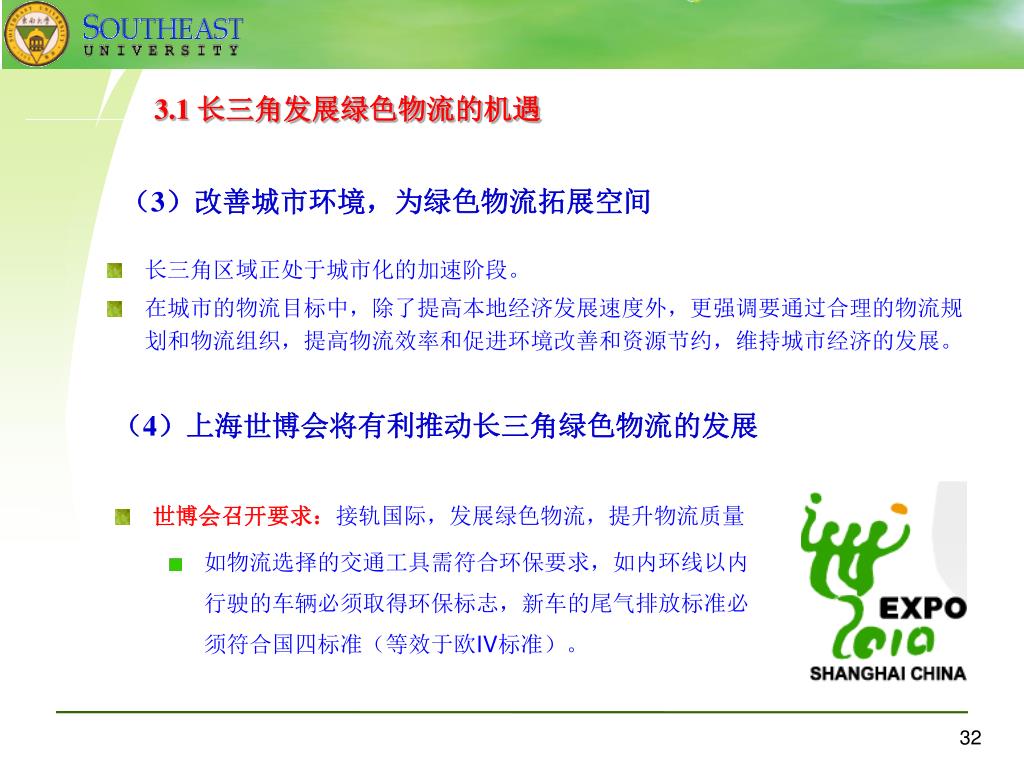 SOUTHEAST
UNIVERSITY

3.1 长三角发展绿色物流的机遇

（3）改善城市环境，为绿色物流拓展空间

长三角区域正处于城市化的加速阶段。

在城市的物流目标中，除了提高本地经济发展速度外，更强调要通过合理的物流规划和物流组织，提高物流效率和促进环境改善和资源节约，维持城市经济的发展。

（4）上海世博会将有利推动长三角绿色物流的发展

世博会召开要求：接轨国际，发展绿色物流，提升物流质量

如物流选择的交通工具需符合环保要求，如内环线以内行驶的车辆必须取得环保标志，新车的尾气排放标准必须符合国四标准（等效于欧IV标准）。

EXPO
2010
SHANGHAI CHINA

32